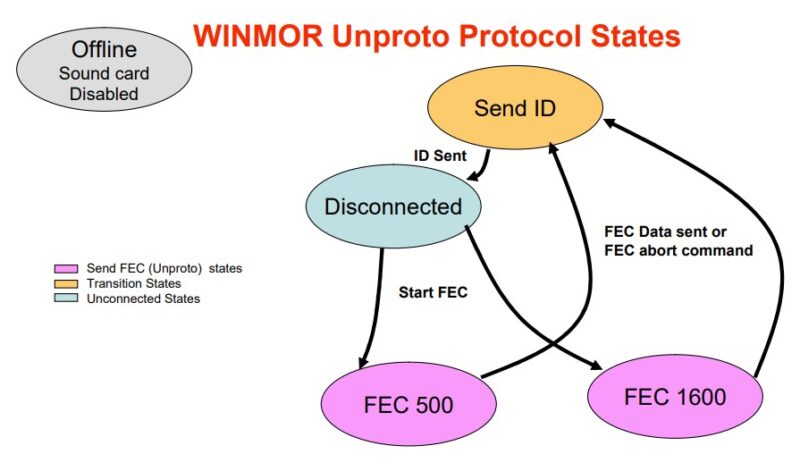 WINMOR Unproto Protocol States

Offline
Sound card
Disabled

Send ID

ID Sent

Disconnected

FEC Data sent or
FEC abort command

Send FEC (Unproto) states
Transition States
Unconnected States

Start FEC

FEC 500

FEC 1600